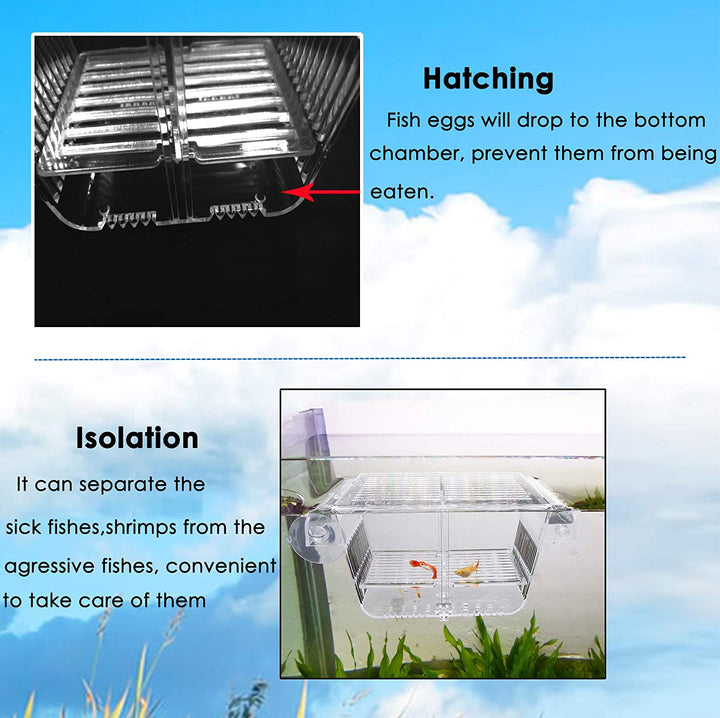 Hatching

Fish eggs will drop to the bottom chamber, prevent them from being eaten.

Isolation

It can separate the sick fishes,shrimps from the agressive fishes, convenient to take care of them